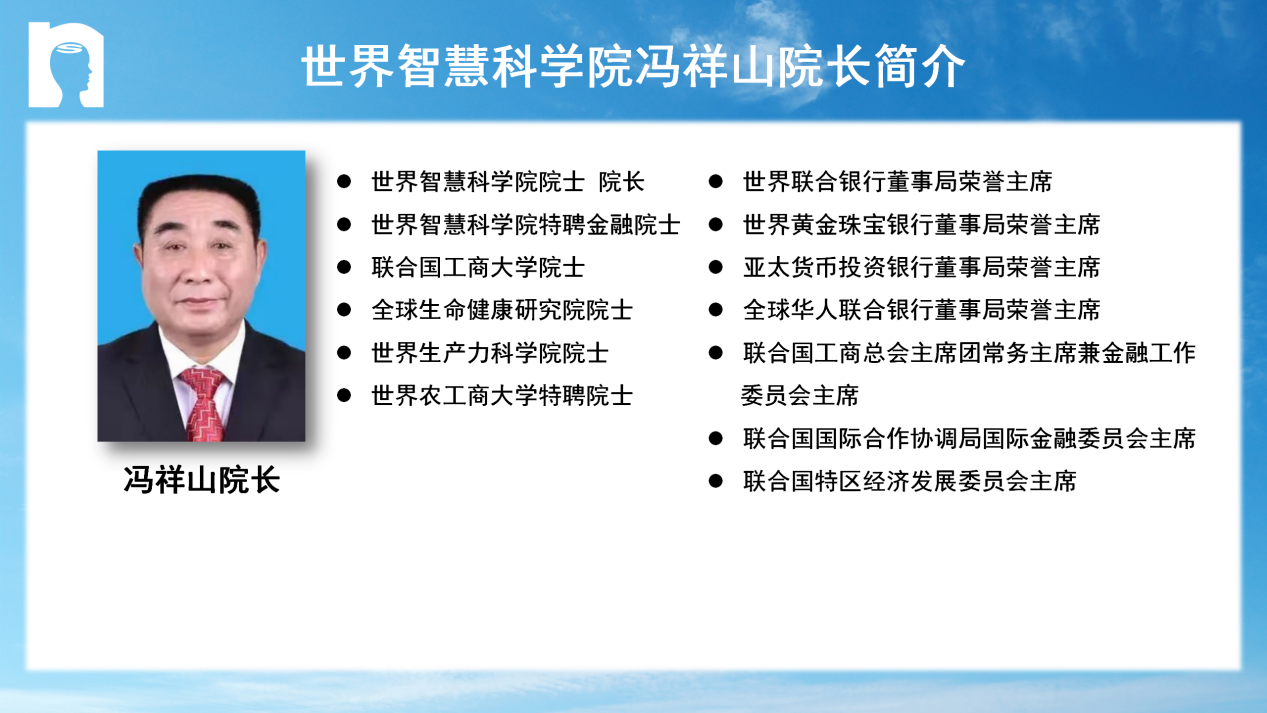 世界智慧科学院冯祥山院长简介

冯祥山院长

● 世界智慧科学院院士 院长
● 世界智慧科学院特聘金融院士
● 联合国工商大学院士
● 全球生命健康研究院院士
● 世界生产力科学院院士
● 世界农工商大学特聘院士

● 世界联合银行董事局荣誉主席
● 世界黄金珠宝银行董事局荣誉主席
● 亚太货币投资银行董事局荣誉主席
● 全球华人联合银行董事局荣誉主席
● 联合国工商总会主席团常务主席兼金融工作委员会主席
● 联合国国际合作协调局国际金融委员会主席
● 联合国特区经济发展委员会主席